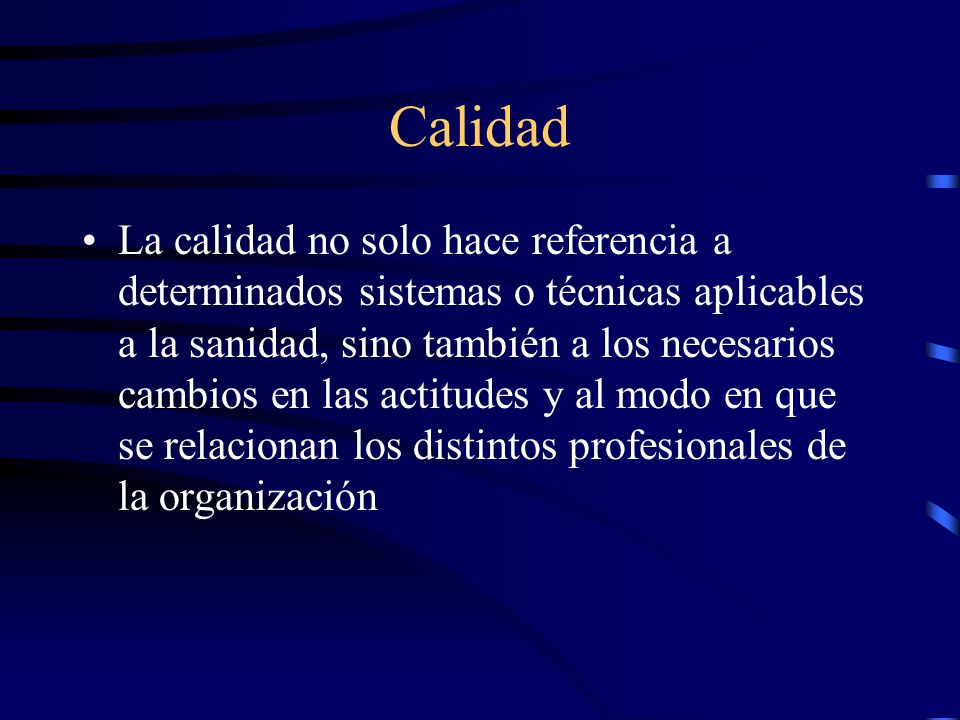 Calidad

• La calidad no solo hace referencia a determinados sistemas o técnicas aplicables a la sanidad, sino también a los necesarios cambios en las actitudes y al modo en que se relacionan los distintos profesionales de la organización